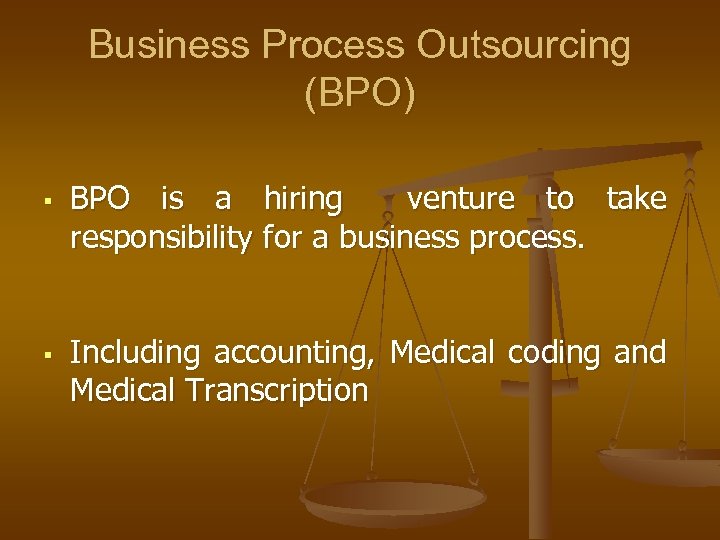 Business Process Outsourcing (BPO)

▪ BPO is a hiring venture to take responsibility for a business process.

▪ Including accounting, Medical coding and Medical Transcription